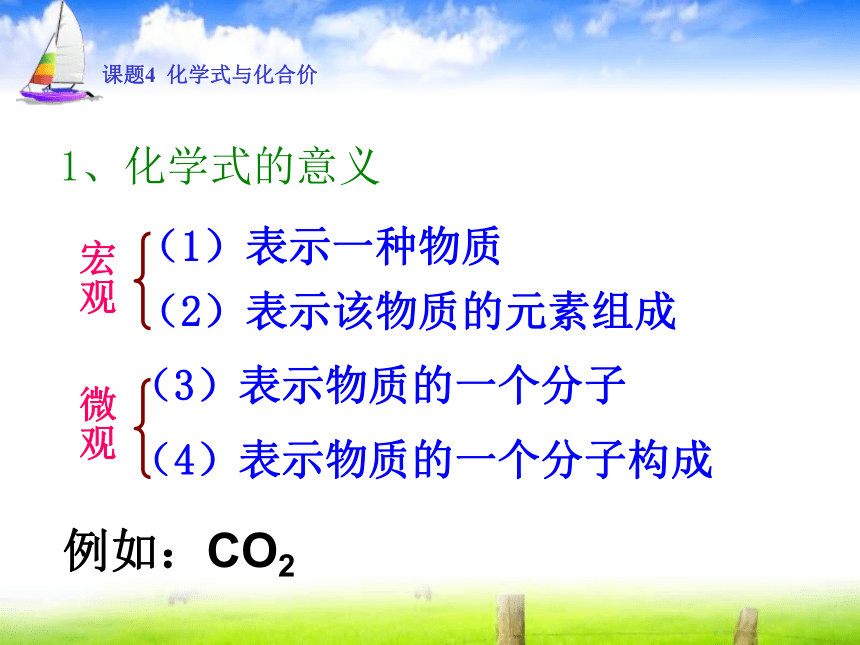 课题4 化学式与化合价

1、化学式的意义

宏观
（1）表示一种物质
（2）表示该物质的元素组成

微观
（3）表示物质的一个分子
（4）表示物质的一个分子构成

例如：$CO_2$